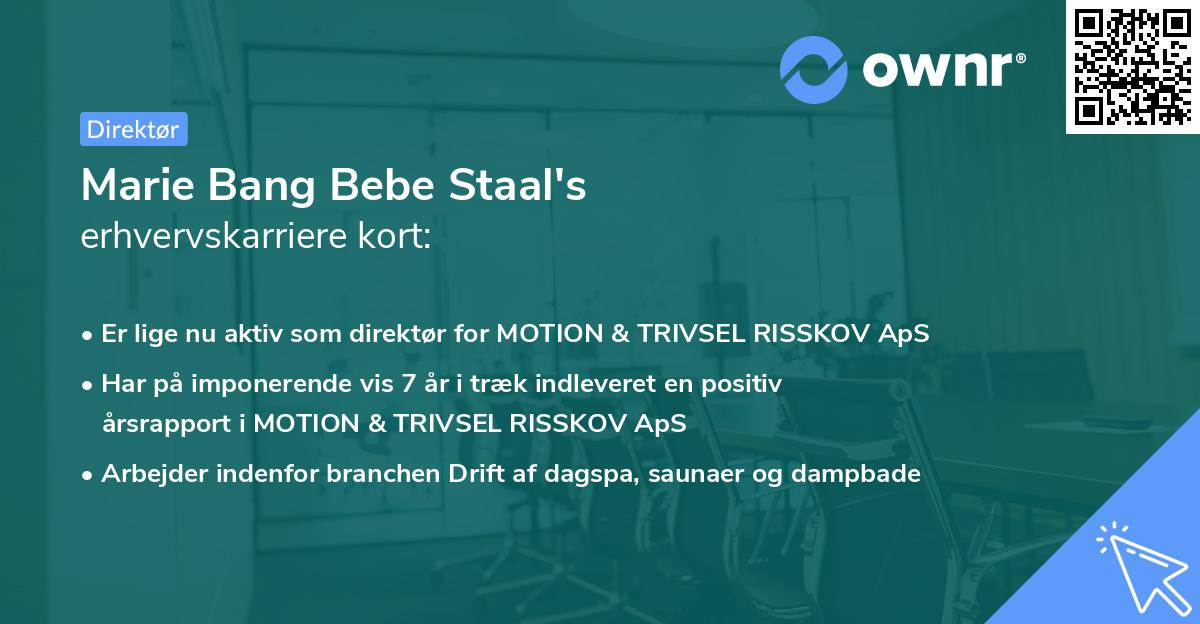 ownr®

Direktør

Marie Bang Bebe Staal's erhvervskarriere kort:

• Er lige nu aktiv som direktør for MOTION & TRIVSEL RISSKOV ApS
• Har på imponerende vis 7 år i træk indleveret en positiv årsrapport i MOTION & TRIVSEL RISSKOV ApS
• Arbejder indenfor branchen Drift af dagspa, saunaer og dampbade